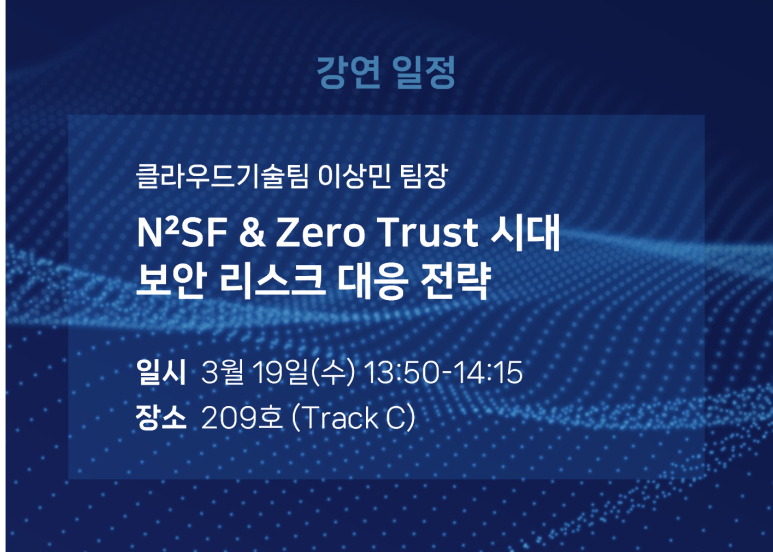 강연 일정

클라우드기술팀 이상민 팀장

N²SF & Zero Trust 시대
보안 리스크 대응 전략

일시 3월 19일(수) 13:50-14:15
장소 209호 (Track C)